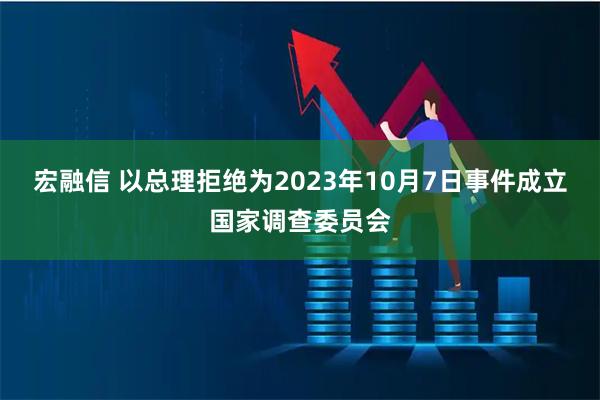 宏融信 以总理拒绝为2023年10月7日事件成立国家调查委员会